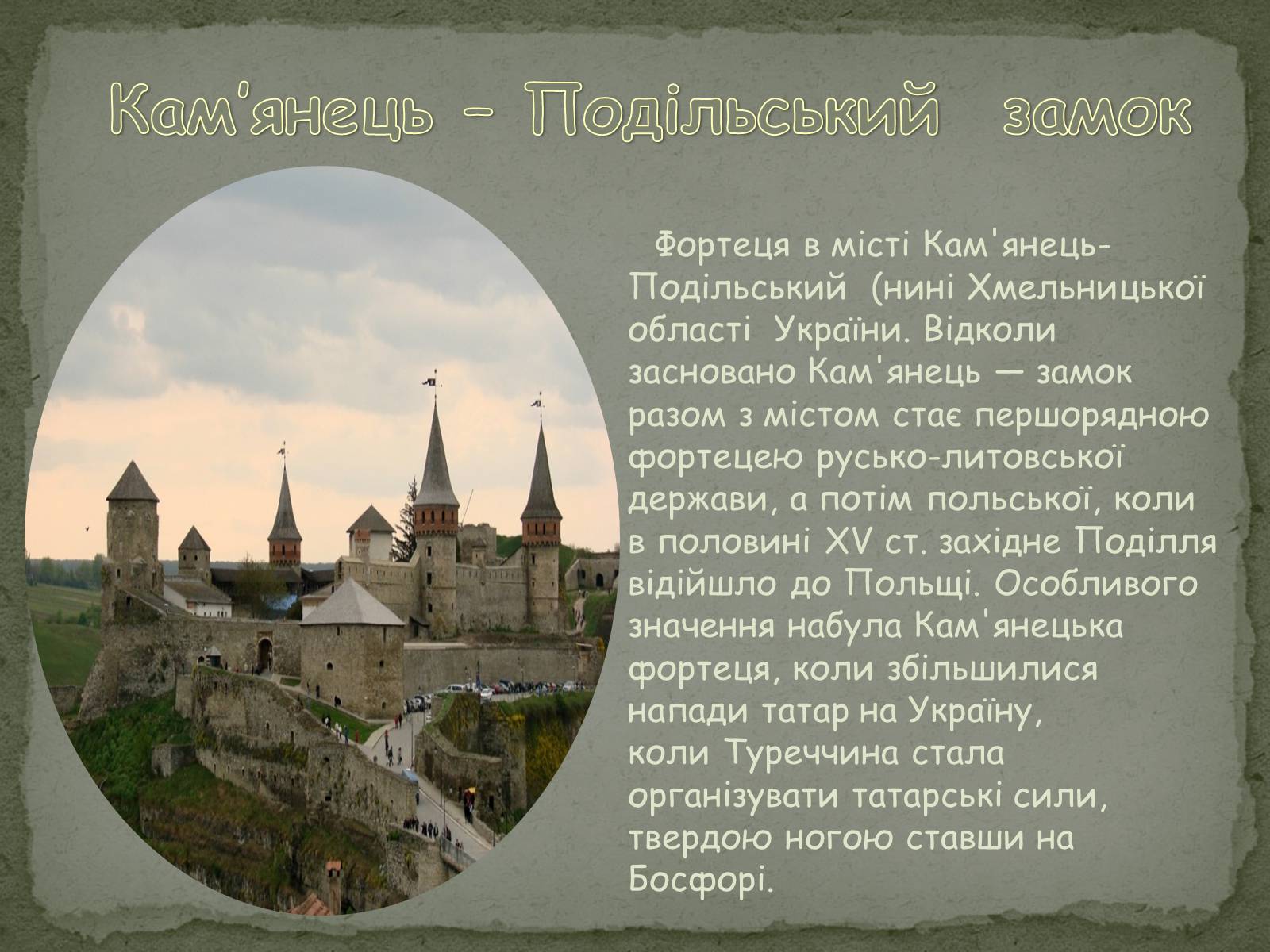 Кам'янець - Подільський замок

Фортеця в місті Кам'янець-Подільський (нині Хмельницької області України. Відколи засновано Кам'янець — замок разом з містом стає першорядною фортецею русько-литовської держави, а потім польської, коли в половині XV ст. західне Поділля відійшло до Польщі. Особливого значення набула Кам'янецька фортеця, коли збільшилися напади татар на Україну, коли Туреччина стала організувати татарські сили, твердою ногою ставши на Босфорі.